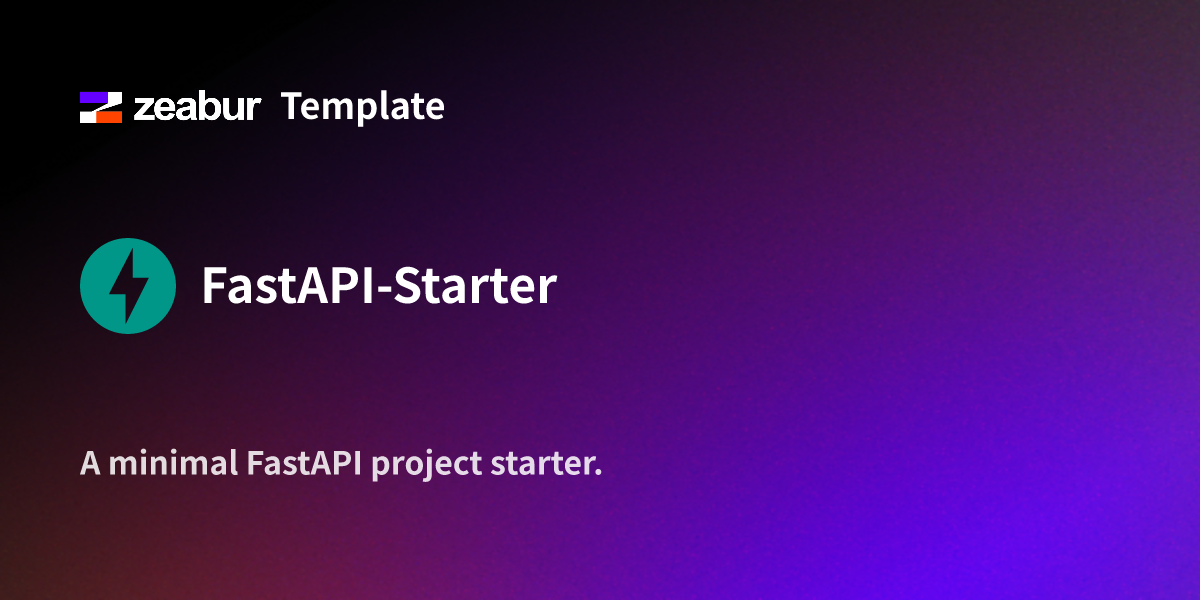 zeabur Template

FastAPI-Starter

A minimal FastAPI project starter.